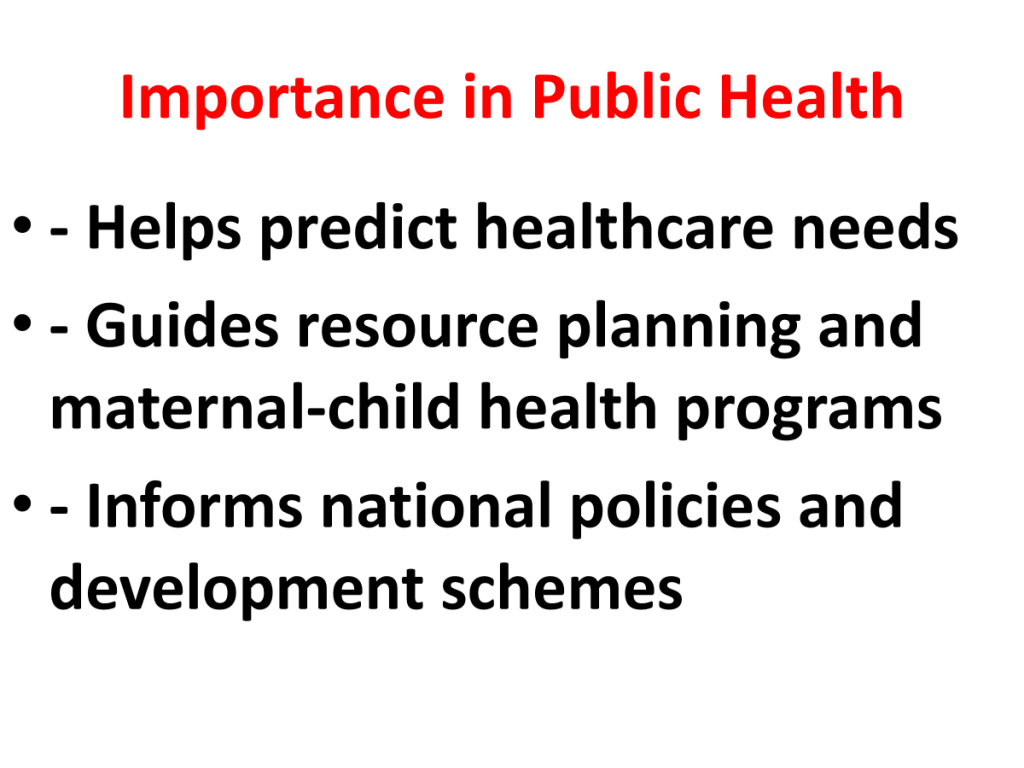 Importance in Public Health

• - Helps predict healthcare needs
• - Guides resource planning and maternal-child health programs
• - Informs national policies and development schemes